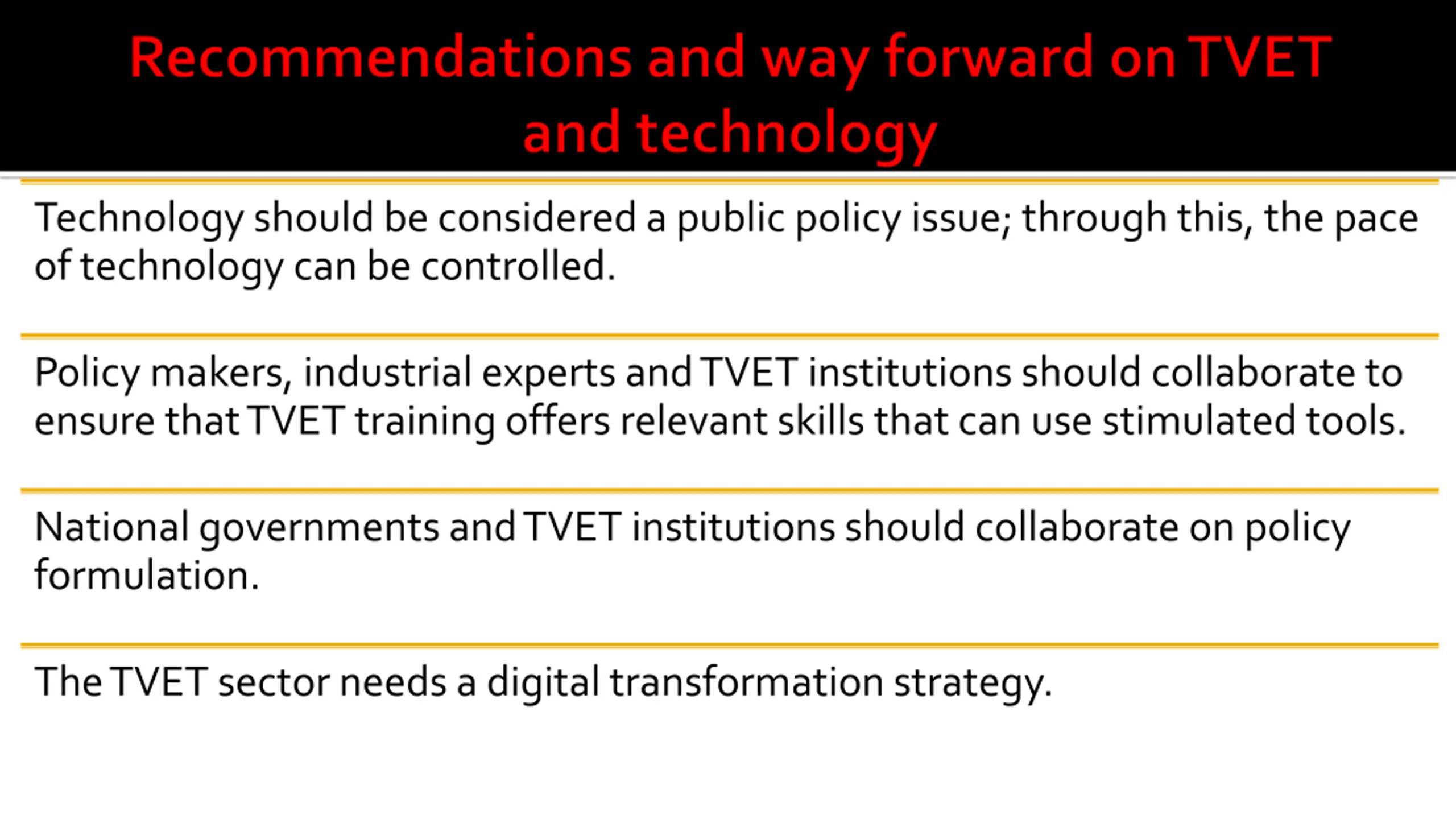 Recommendations and way forward on TVET and technology

Technology should be considered a public policy issue; through this, the pace of technology can be controlled.

Policy makers, industrial experts and TVET institutions should collaborate to ensure that TVET training offers relevant skills that can use stimulated tools.

National governments and TVET institutions should collaborate on policy formulation.

The TVET sector needs a digital transformation strategy.